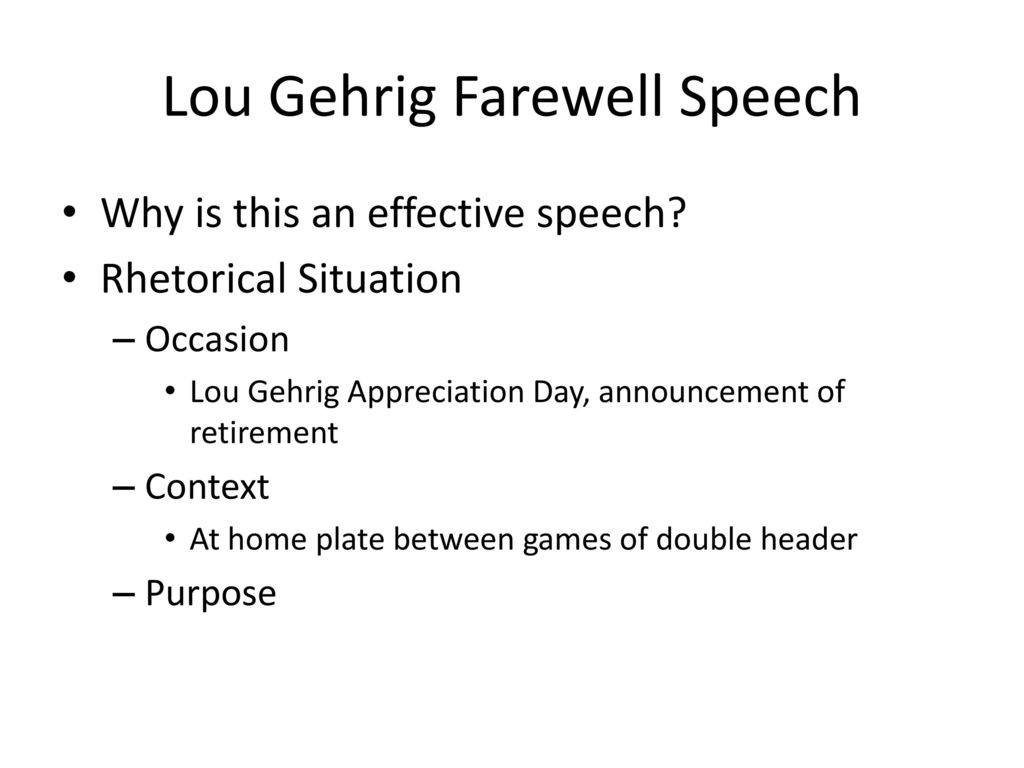 Lou Gehrig Farewell Speech

• Why is this an effective speech?
• Rhetorical Situation
– Occasion
• Lou Gehrig Appreciation Day, announcement of retirement
– Context
• At home plate between games of double header
– Purpose